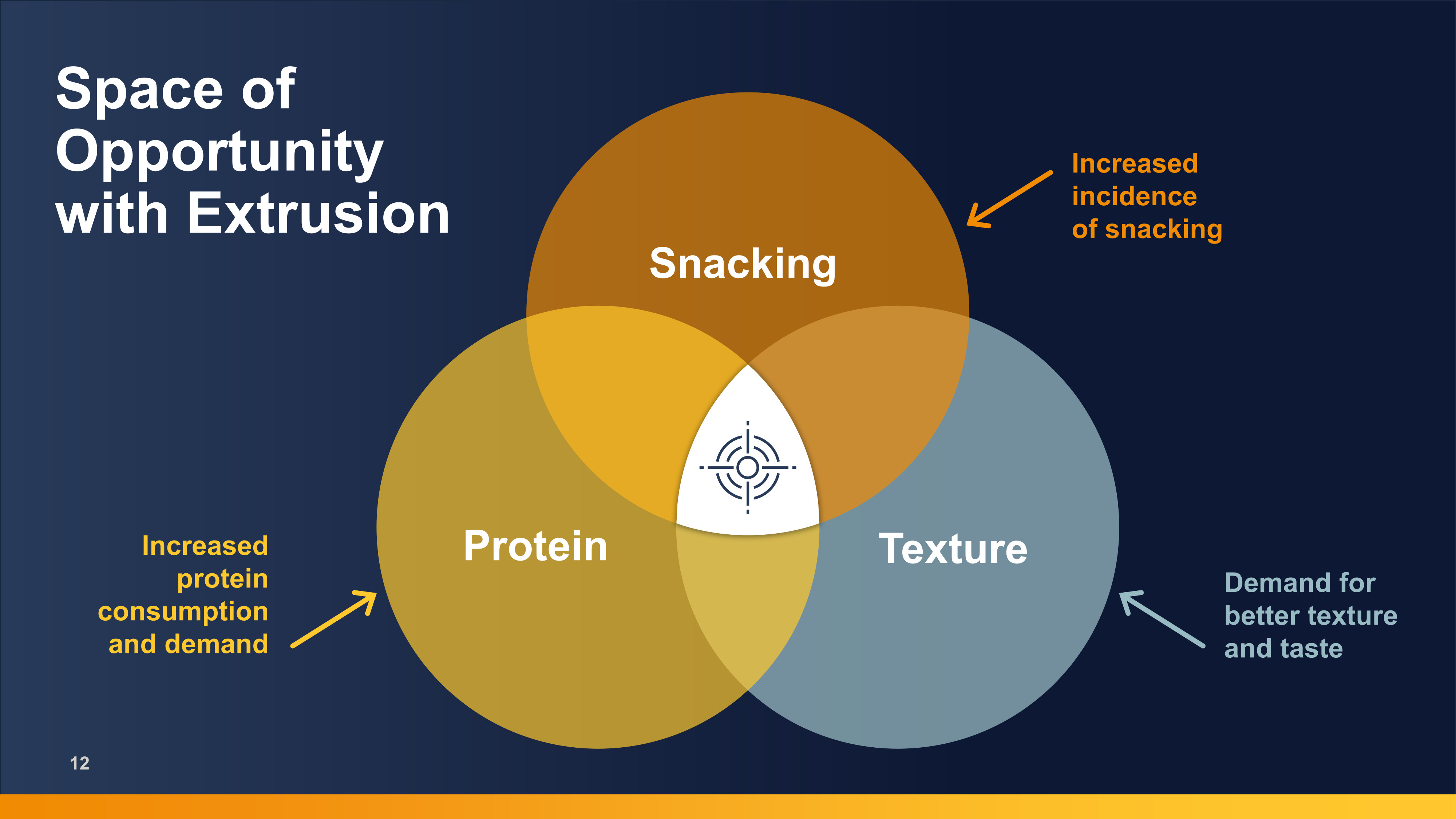 Space of Opportunity with Extrusion

Snacking

Increased incidence of snacking

Protein

Texture

Increased protein consumption and demand

Demand for better texture and taste

12